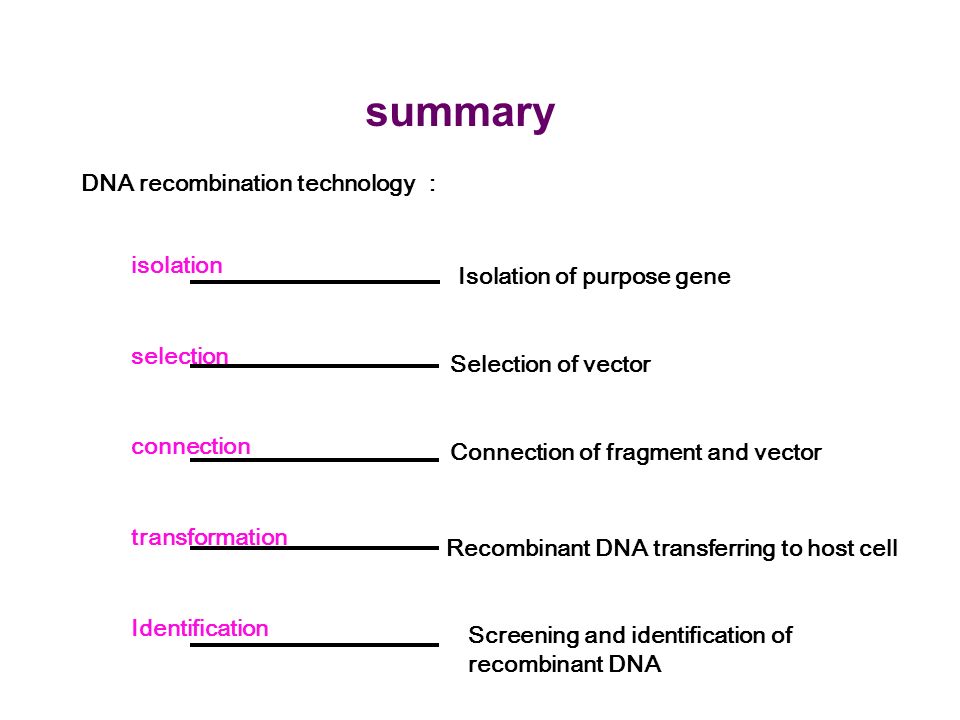 summary

DNA recombination technology ：

isolation Isolation of purpose gene

selection Selection of vector

connection Connection of fragment and vector

transformation Recombinant DNA transferring to host cell

Identification Screening and identification of recombinant DNA